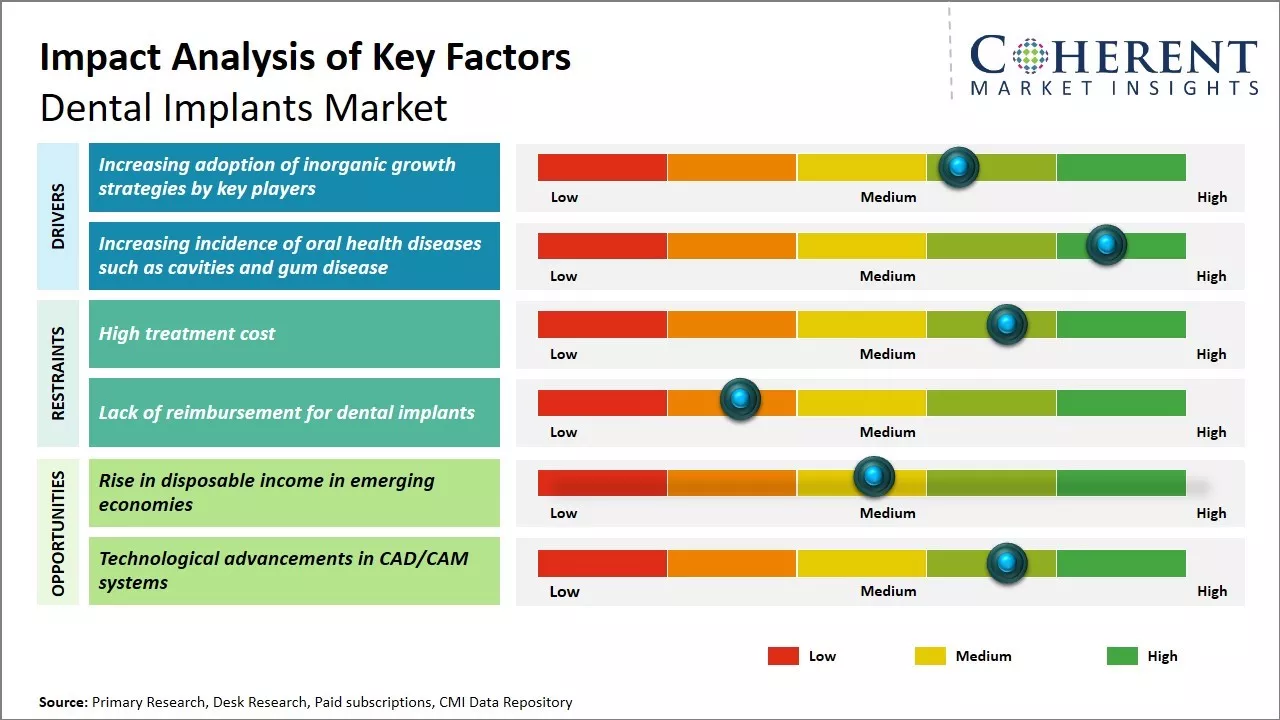 Impact Analysis of Key Factors
Dental Implants Market

COHERENT
MARKET INSIGHTS

DRIVERS

Increasing adoption of inorganic growth strategies by key players

Low Medium High

Increasing incidence of oral health diseases such as cavities and gum disease

Low Medium High

RESTRAINTS

High treatment cost

Low Medium High

Lack of reimbursement for dental implants

Low Medium High

OPPORTUNITIES

Rise in disposable income in emerging economies

Low Medium High

Technological advancements in CAD/CAM systems

Low Medium High

Low Medium High

Source: Primary Research, Desk Research, Paid subscriptions, CMI Data Repository